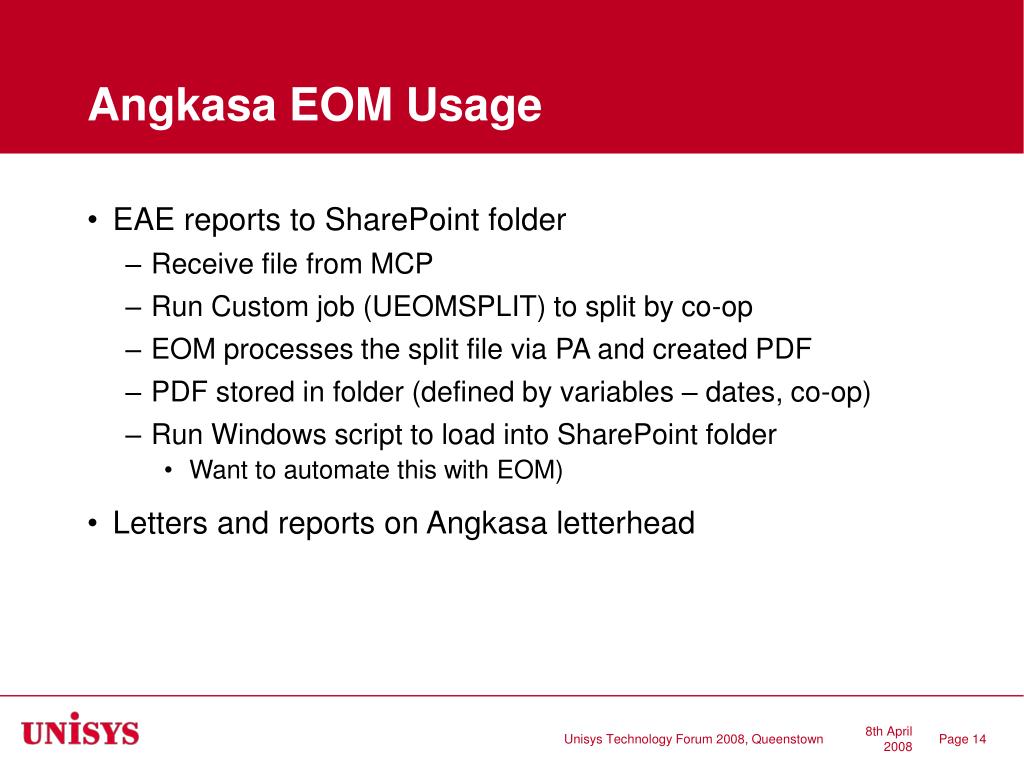 Angkasa EOM Usage

• EAE reports to SharePoint folder
– Receive file from MCP
– Run Custom job (UEOMSPLIT) to split by co-op
– EOM processes the split file via PA and created PDF
– PDF stored in folder (defined by variables – dates, co-op)
– Run Windows script to load into SharePoint folder
• Want to automate this with EOM)

• Letters and reports on Angkasa letterhead

UNISYS

Unisys Technology Forum 2008, Queenstown

8th April 2008

Page 14